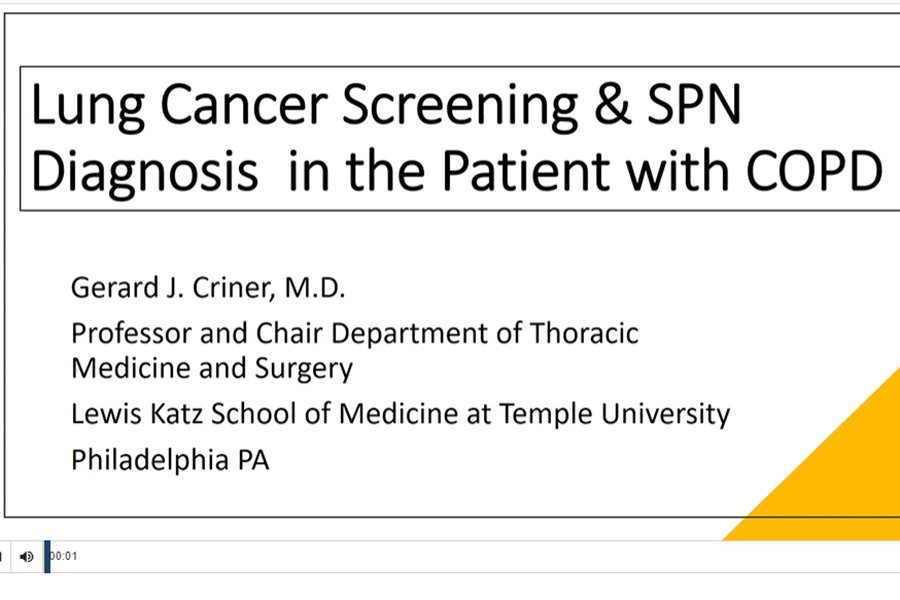 Lung Cancer Screening & SPN Diagnosis  in the Patient with COPD

Gerard J. Criner, M.D.

Professor and Chair Department of Thoracic Medicine and Surgery

Lewis Katz School of Medicine at Temple University

Philadelphia PA

00:01